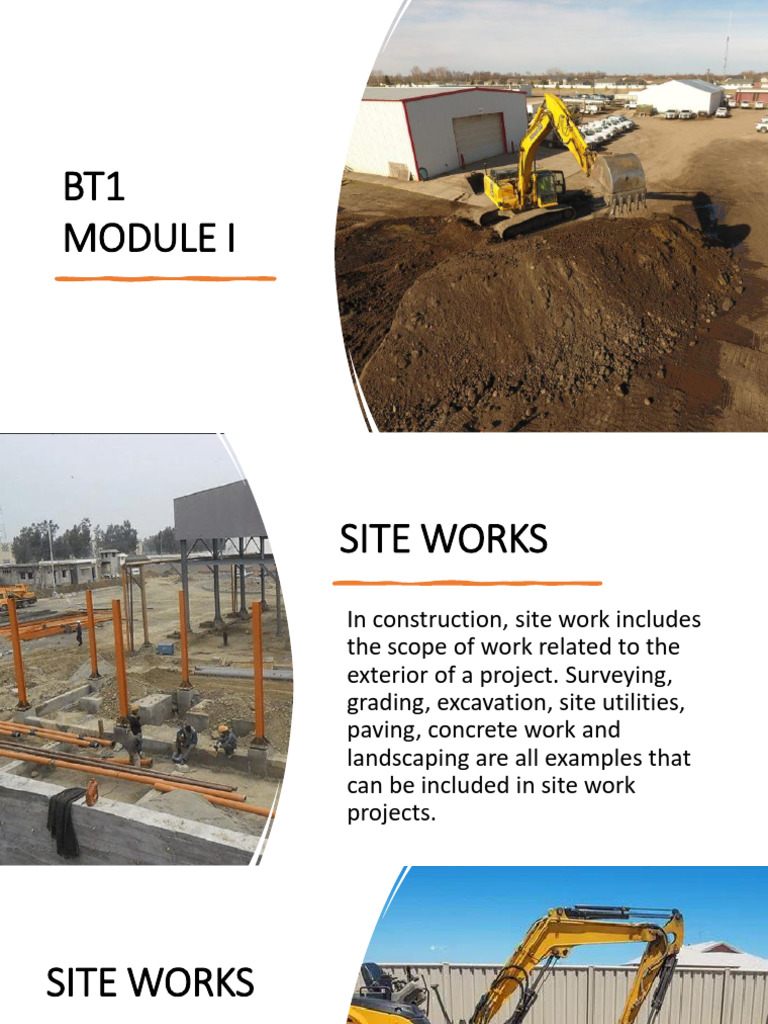 BT1
MODULE I

SITE WORKS

In construction, site work includes the scope of work related to the exterior of a project. Surveying, grading, excavation, site utilities, paving, concrete work and landscaping are all examples that can be included in site work projects.

SITE WORKS